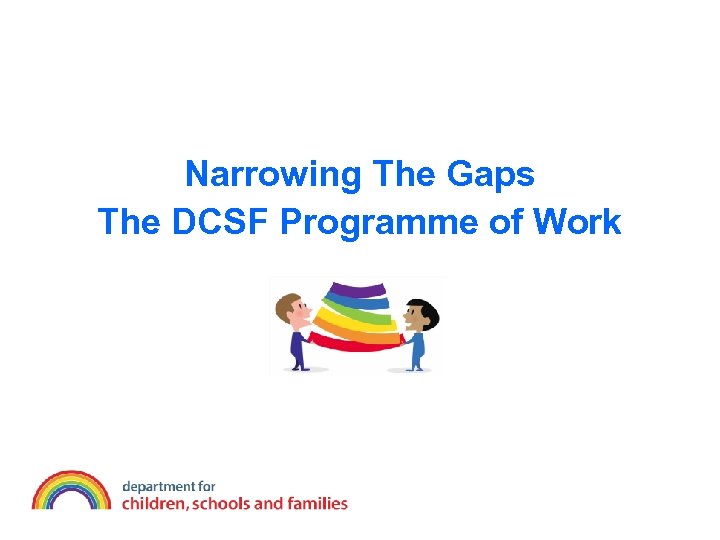 Narrowing The Gaps
The DCSF Programme of Work

department for
children, schools and families